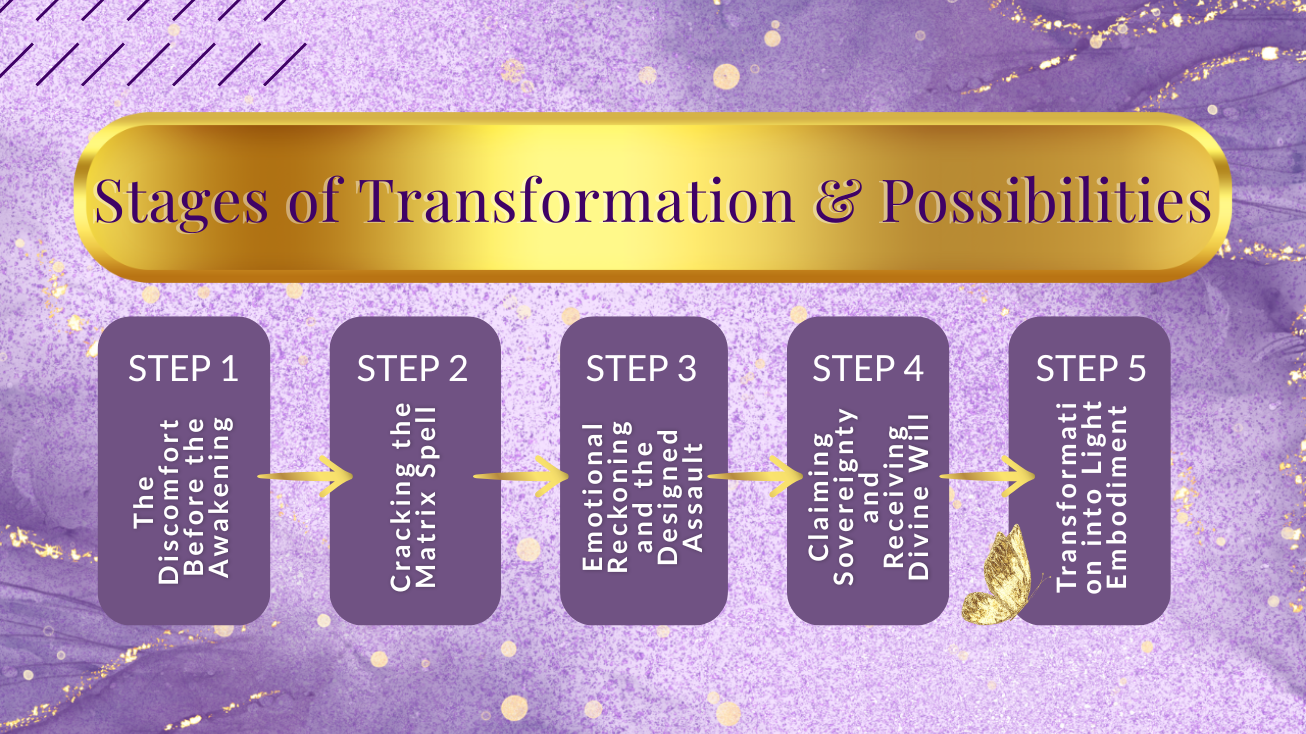 Stages of Transformation & Possibilities

STEP 1
The Discomfort Before the Awakening

STEP 2
Cracking the Matrix Spell

STEP 3
Emotional Reckoning and the Designed Assault

STEP 4
Claiming Sovereignty and Receiving Divine Will

STEP 5
Transformati on into Light Embodiment